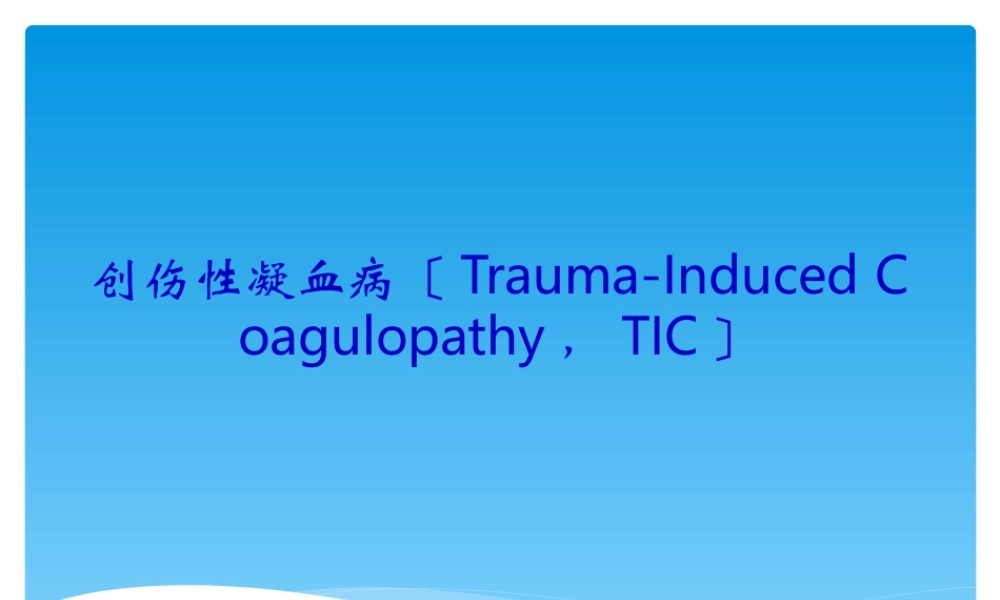 创伤性凝血病〔Trauma-Induced Coagulopathy， TIC〕